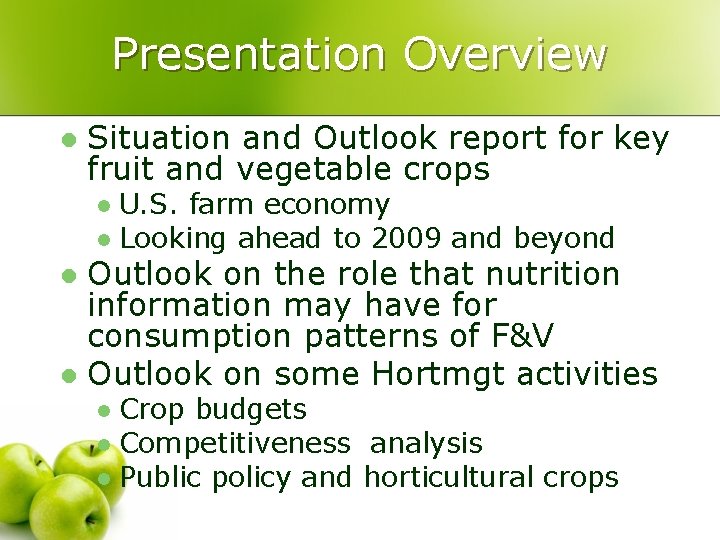 Presentation Overview

- Situation and Outlook report for key fruit and vegetable crops
  - U.S. farm economy
  - Looking ahead to 2009 and beyond
- Outlook on the role that nutrition information may have for consumption patterns of F&V
- Outlook on some Hortmgt activities
  - Crop budgets
  - Competitiveness analysis
  - Public policy and horticultural crops